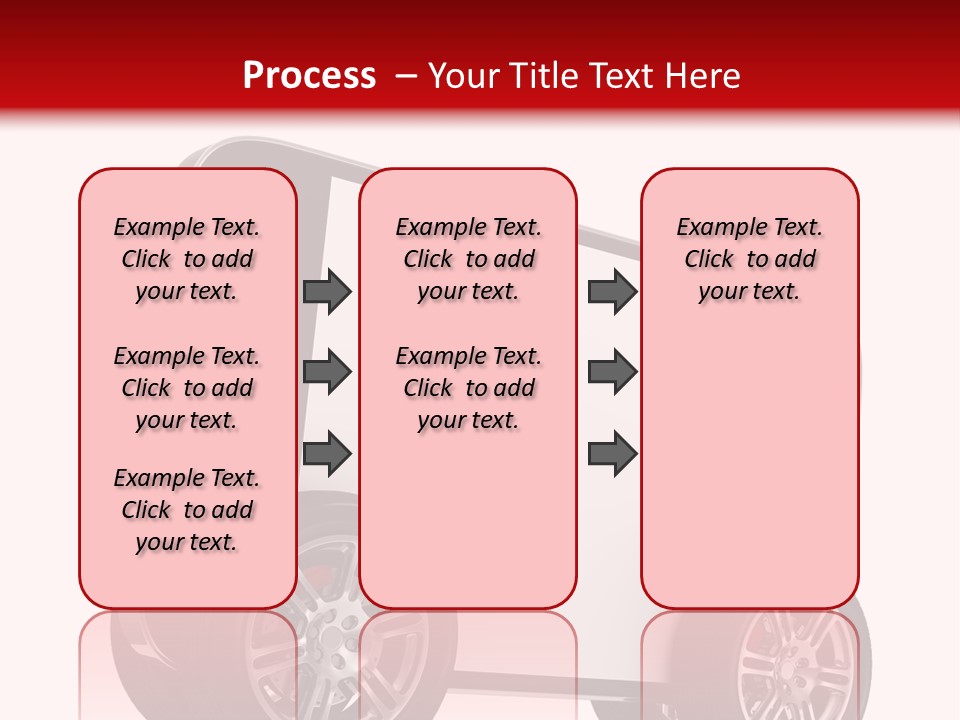 Process – Your Title Text Here

Example Text. Click to add your text.

Example Text. Click to add your text.

Example Text. Click to add your text.

Example Text. Click to add your text.

Example Text. Click to add your text.

Example Text. Click to add your text.